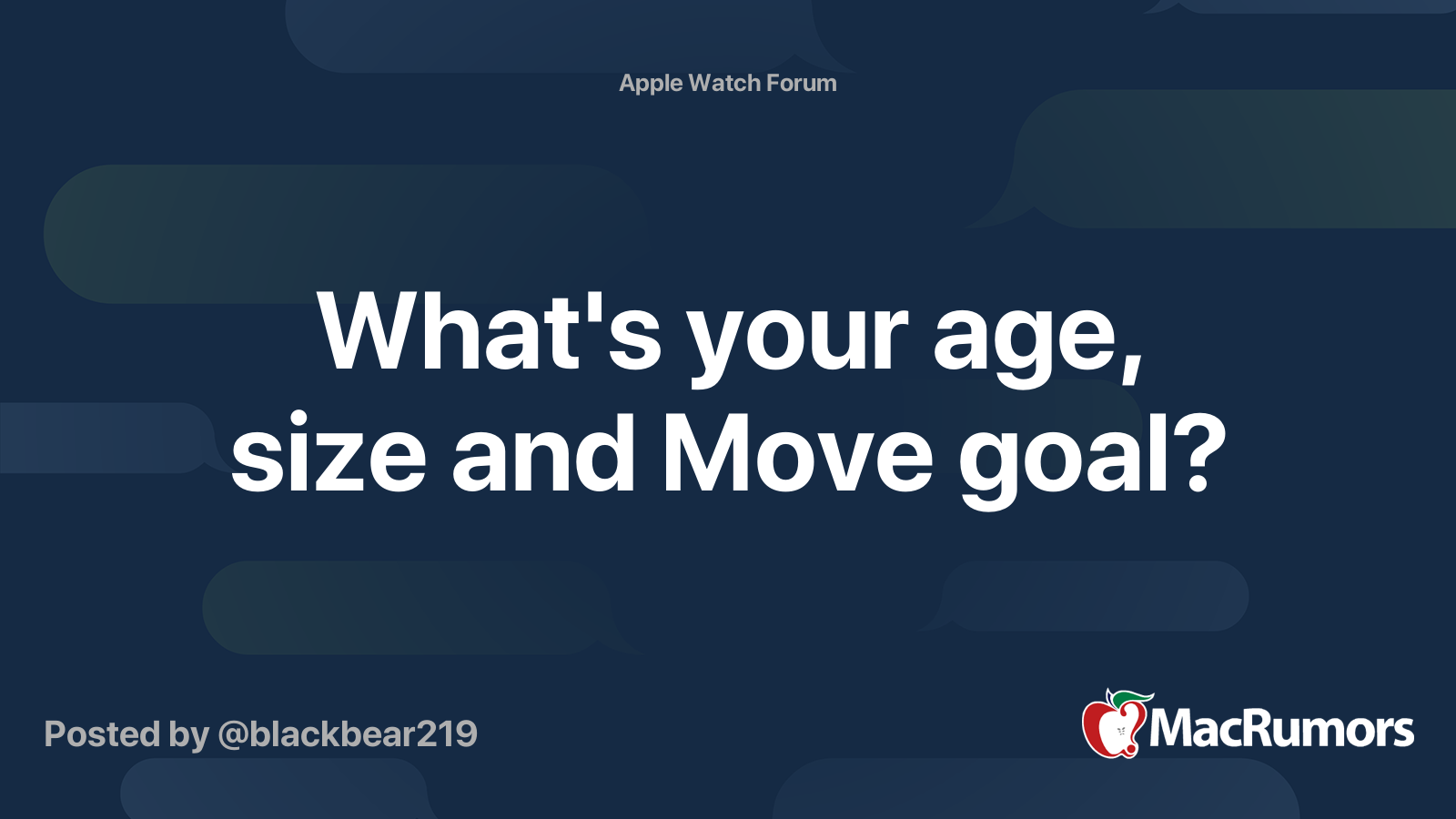 Apple Watch Forum

What's your age, size and Move goal?

Posted by @blackbear219

MacRumors